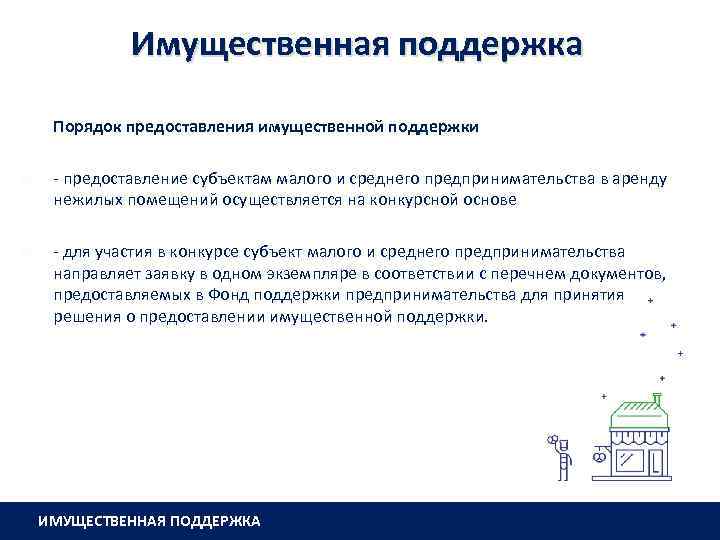 Имущественная поддержка

Порядок предоставления имущественной поддержки

- предоставление субъектам малого и среднего предпринимательства в аренду нежилых помещений осуществляется на конкурсной основе

- для участия в конкурсе субъект малого и среднего предпринимательства направляет заявку в одном экземпляре в соответствии с перечнем документов, предоставляемых в Фонд поддержки предпринимательства для принятия решения о предоставлении имущественной поддержки.

ИМУЩЕСТВЕННАЯ ПОДДЕРЖКА